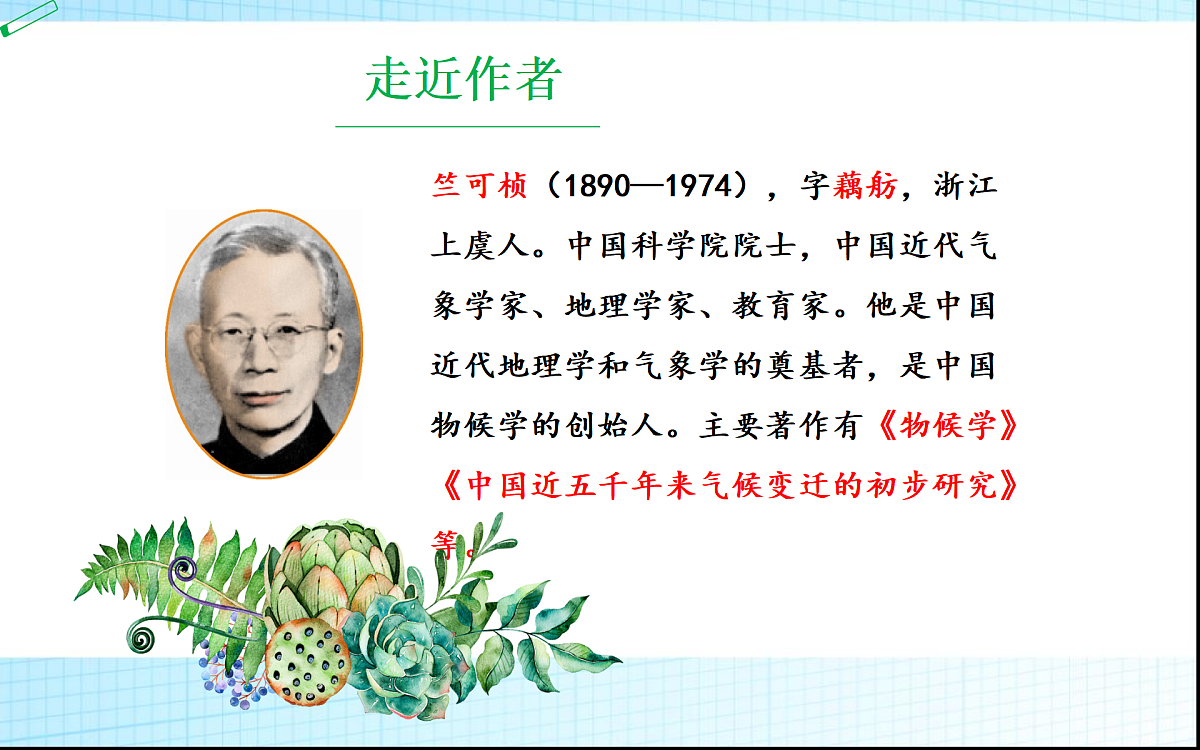 走近作者

竺可桢（1890—1974），字藕舫，浙江上虞人。中国科学院院士，中国近代气象学家、地理学家、教育家。他是中国近代地理学和气象学的奠基者，是中国物候学的创始人。主要著作有《物候学》《中国近五千年来气候变迁的初步研究》等。